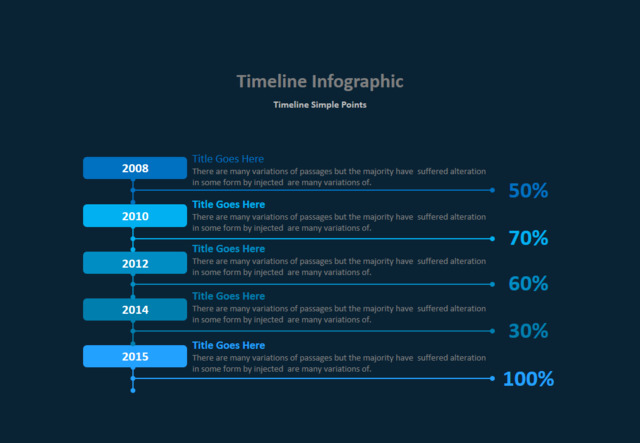 Timeline Infographic

Timeline Simple Points

2008

Title Goes Here

There are many variations of passages but the majority have suffered alteration in some form by injected are many variations of.

50%

2010

Title Goes Here

There are many variations of passages but the majority have suffered alteration in some form by injected are many variations of.

70%

2012

Title Goes Here

There are many variations of passages but the majority have suffered alteration in some form by injected are many variations of.

60%

2014

Title Goes Here

There are many variations of passages but the majority have suffered alteration in some form by injected are many variations of.

30%

2015

Title Goes Here

There are many variations of passages but the majority have suffered alteration in some form by injected are many variations of.

100%